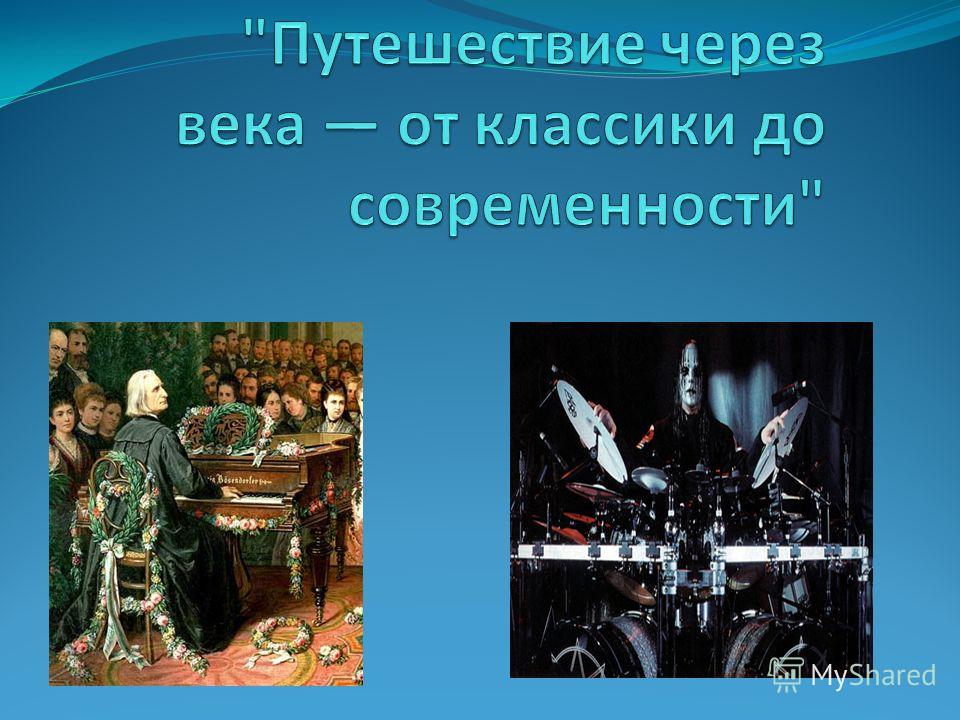 "Путешествие через века — от классики до современности"

Bösendorfer

MyShared